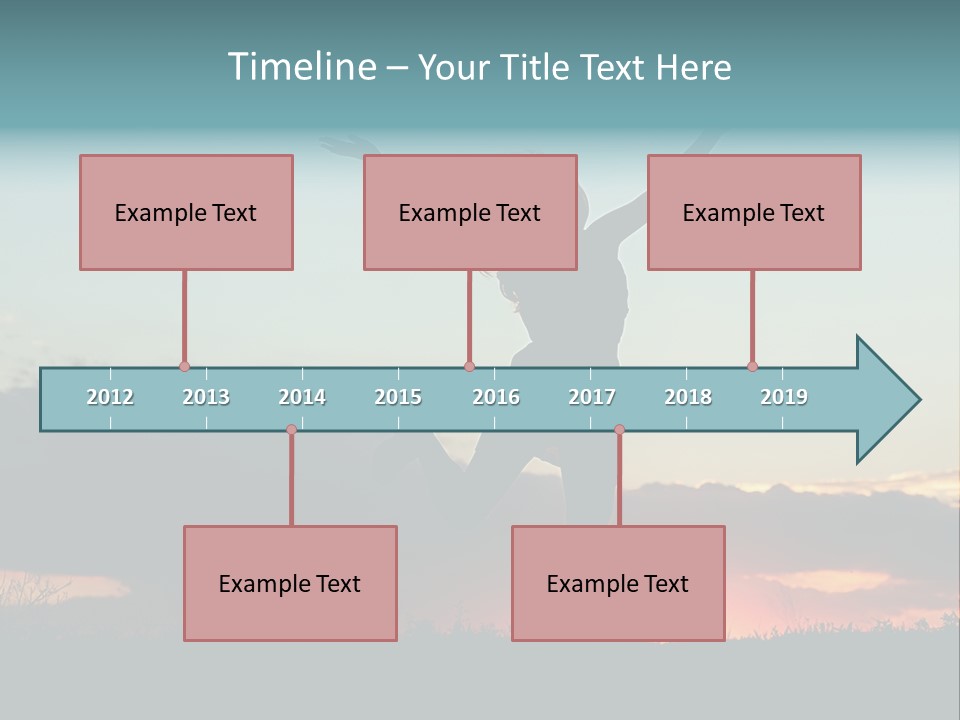 Timeline – Your Title Text Here

Example Text

Example Text

Example Text

2012 2013 2014 2015 2016 2017 2018 2019

Example Text

Example Text